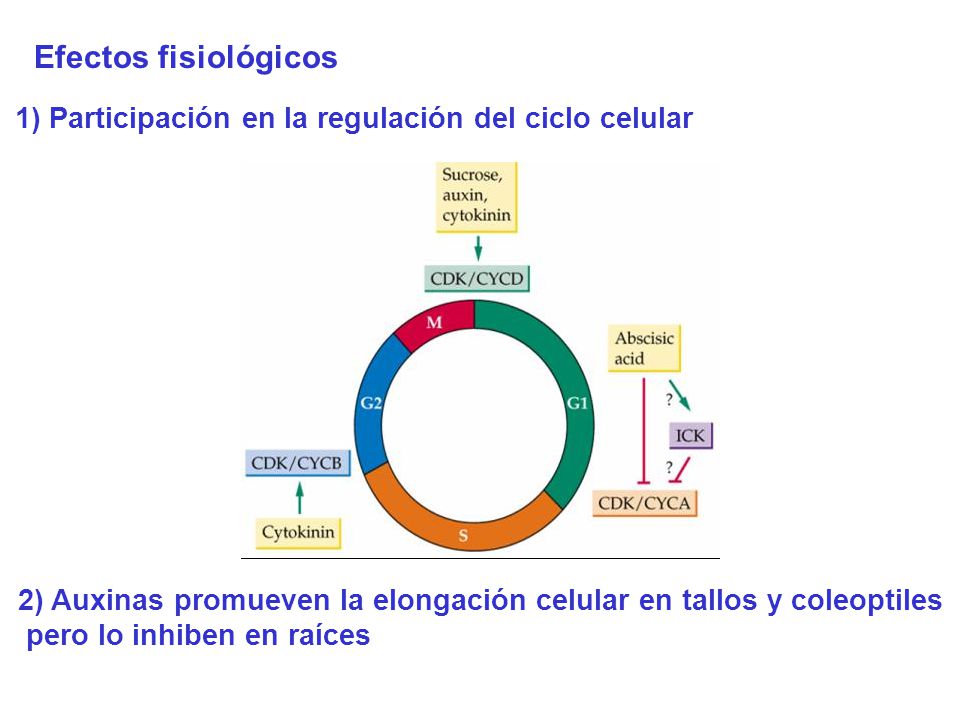 Efectos fisiológicos

1) Participación en la regulación del ciclo celular

Sucrose, auxin, cytokinin

CDK/CYCD

M

G1

G2

S

Abscisic acid

?

ICK

?

CDK/CYCA

CDK/CYCB

Cytokinin

2) Auxinas promueven la elongación celular en tallos y coleoptiles pero lo inhiben en raíces